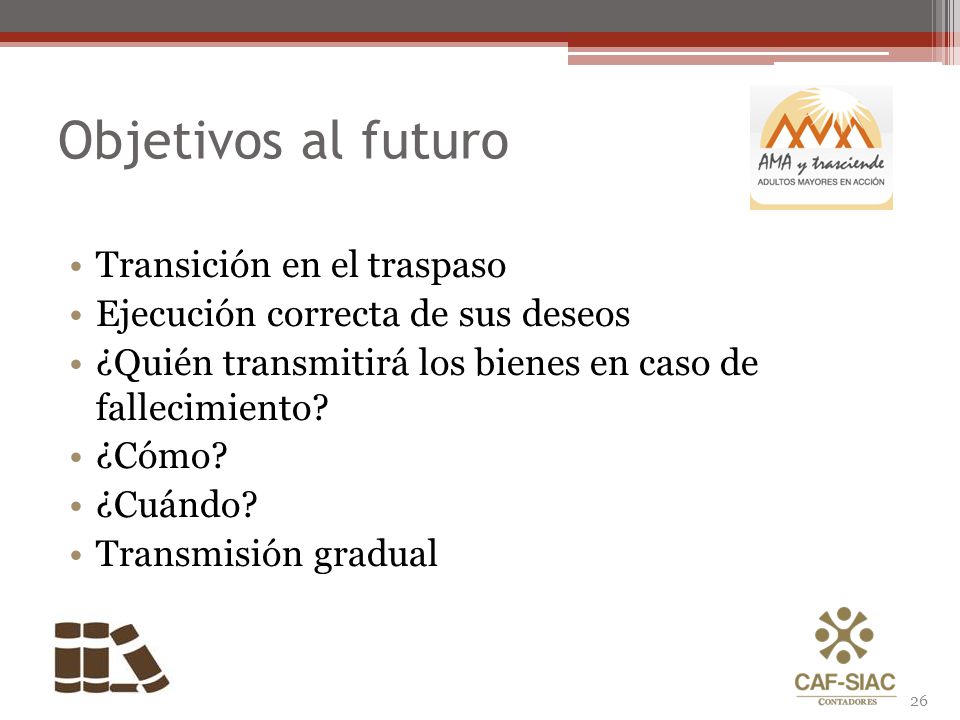 Objetivos al futuro

AMA y trasciende
ADULTOS MAYORES EN ACCIÓN

• Transición en el traspaso
• Ejecución correcta de sus deseos
• ¿Quién transmitirá los bienes en caso de fallecimiento?
• ¿Cómo?
• ¿Cuándo?
• Transmisión gradual

CAF-SIAC
CONTADORES

26